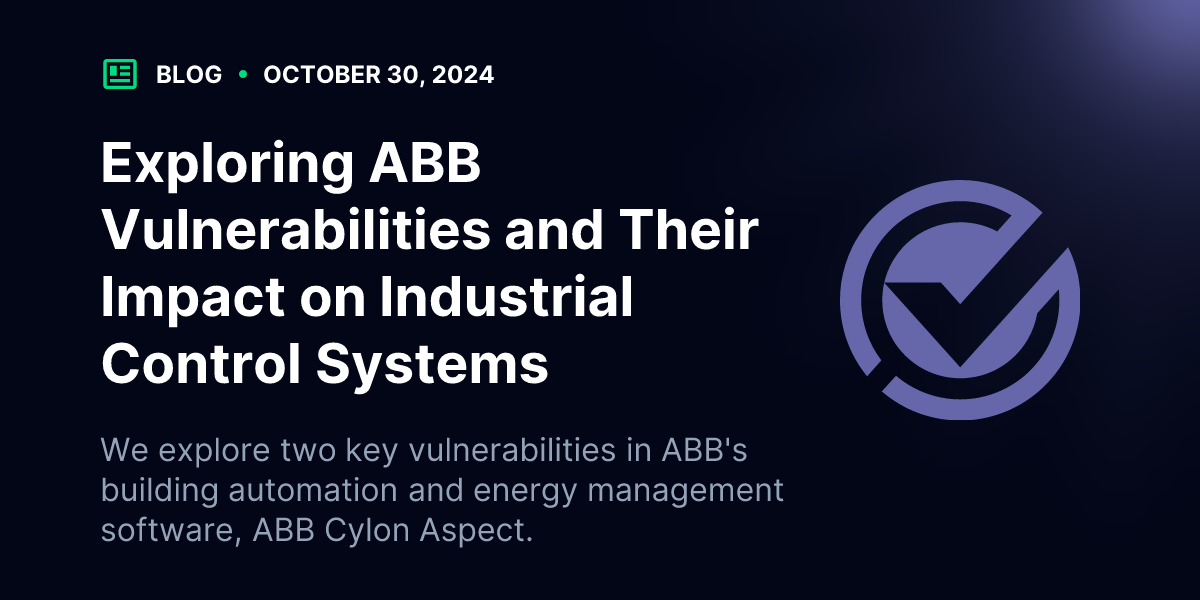 BLOG • OCTOBER 30, 2024

Exploring ABB Vulnerabilities and Their Impact on Industrial Control Systems

We explore two key vulnerabilities in ABB's building automation and energy management software, ABB Cylon Aspect.